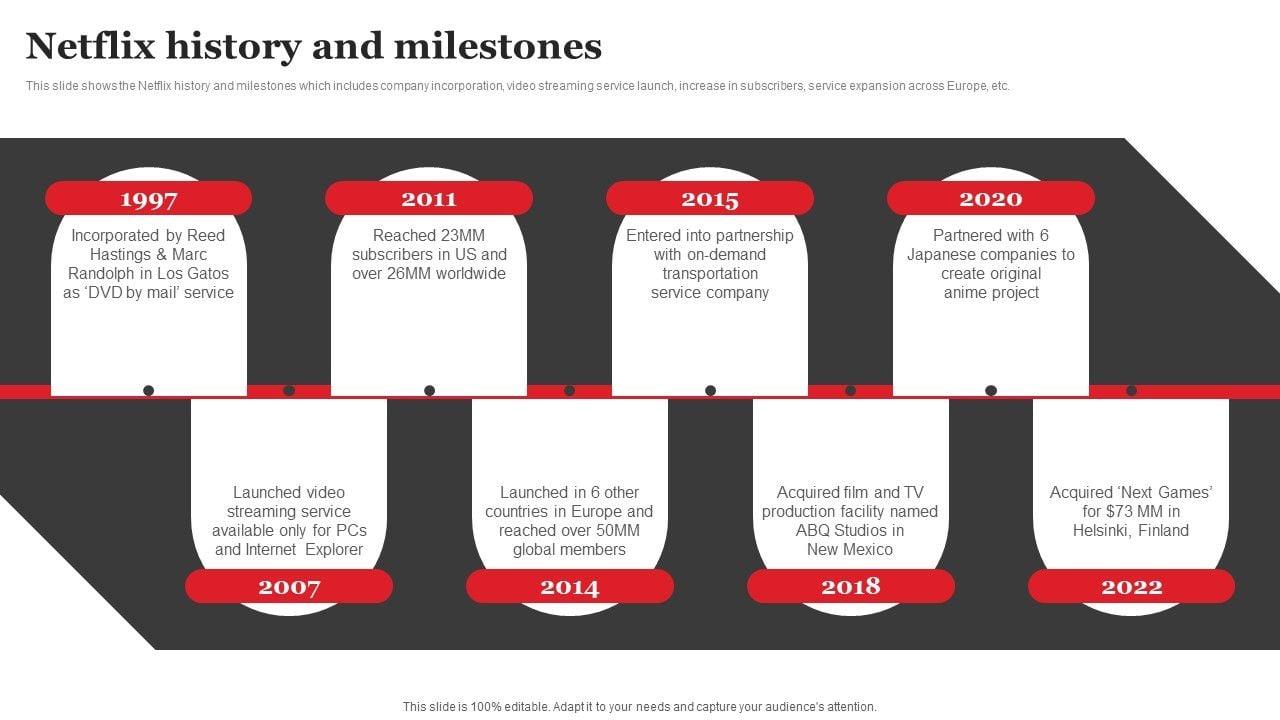 Netflix history and milestones

This slide shows the Netflix history and milestones which includes company incorporation, video streaming service launch, increase in subscribers, service expansion across Europe, etc.

1997
Incorporated by Reed Hastings & Marc Randolph in Los Gatos as 'DVD by mail' service

2011
Reached 23MM subscribers in US and over 26MM worldwide

2015
Entered into partnership with on-demand transportation service company

2020
Partnered with 6 Japanese companies to create original anime project

Launched video streaming service available only for PCs and Internet Explorer
2007

Launched in 6 other countries in Europe and reached over 50MM global members
2014

Acquired film and TV production facility named ABQ Studios in New Mexico
2018

Acquired 'Next Games' for $73 MM in Helsinki, Finland
2022

This slide is 100% editable. Adapt it to your needs and capture your audience's attention.